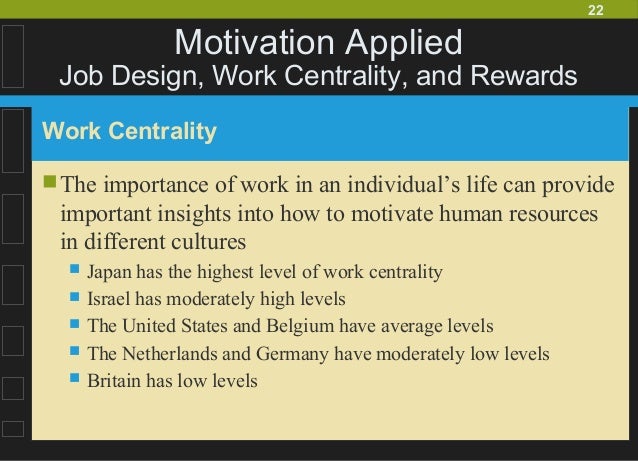 22

Motivation Applied
Job Design, Work Centrality, and Rewards

Work Centrality

The importance of work in an individual’s life can provide important insights into how to motivate human resources in different cultures

Japan has the highest level of work centrality
Israel has moderately high levels
The United States and Belgium have average levels
The Netherlands and Germany have moderately low levels
Britain has low levels